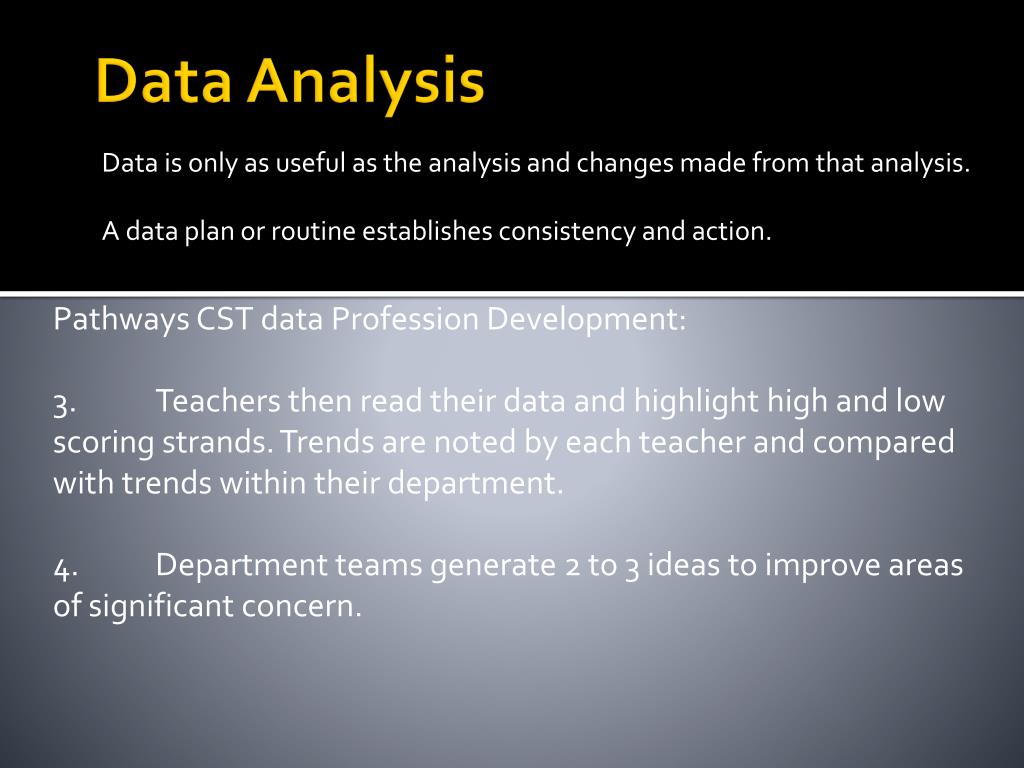 Data Analysis

Data is only as useful as the analysis and changes made from that analysis.

A data plan or routine establishes consistency and action.

Pathways CST data Profession Development:

3. Teachers then read their data and highlight high and low scoring strands. Trends are noted by each teacher and compared with trends within their department.

4. Department teams generate 2 to 3 ideas to improve areas of significant concern.